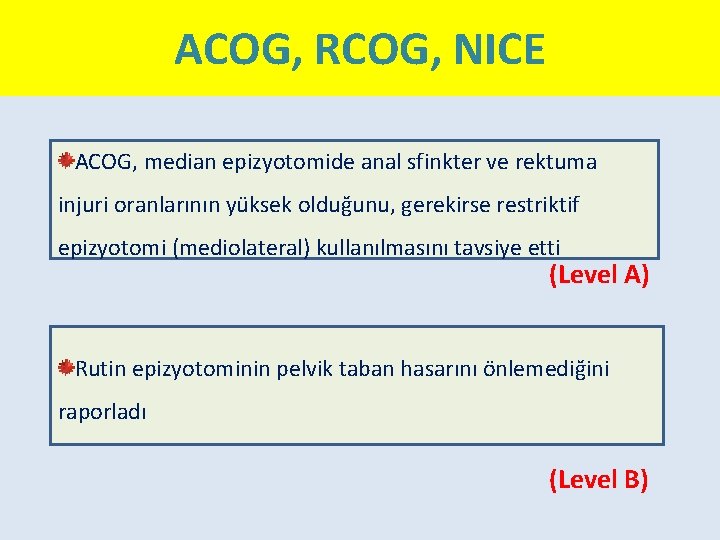 ACOG, RCOG, NICE

ACOG, median epizyotomide anal sfinkter ve rektuma injuri oranlarının yüksek olduğunu, gerekirse restriktif epizyotomi (mediolateral) kullanılmasını tavsiye etti

(Level A)

Rutin epizyotominin pelvik taban hasarını önlemediğini raporladı

(Level B)